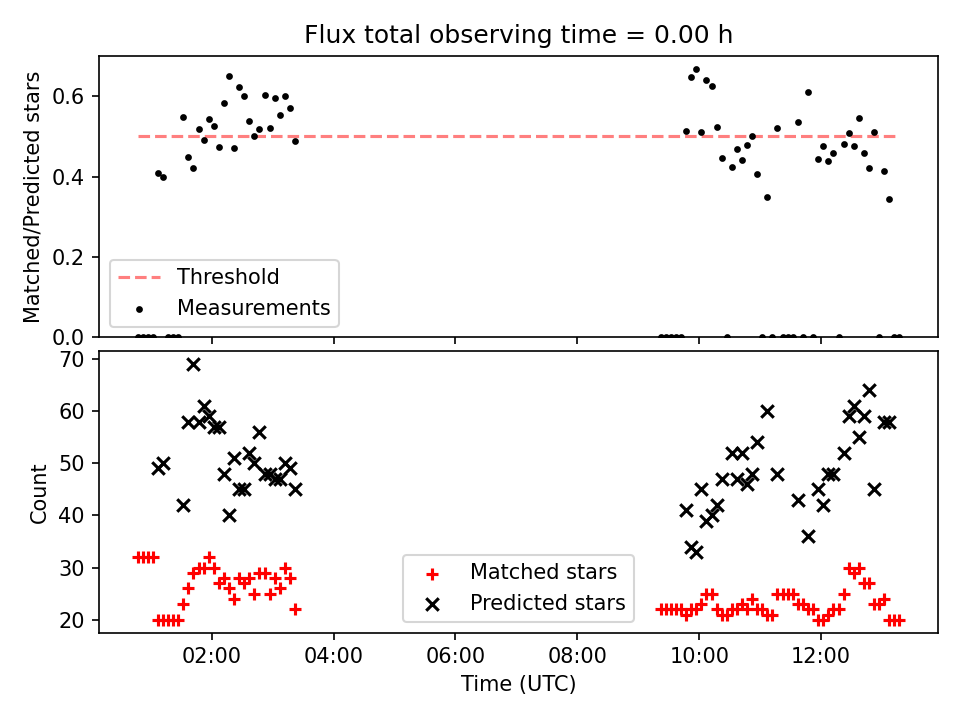 Flux total observing time = 0.00 h

Matched/Predicted stars

0.6
0.4
0.2
0.0

Threshold
Measurements

Count

70
60
50
40
30
20

Matched stars
Predicted stars

02:00
04:00
06:00
08:00
10:00
12:00

Time (UTC)